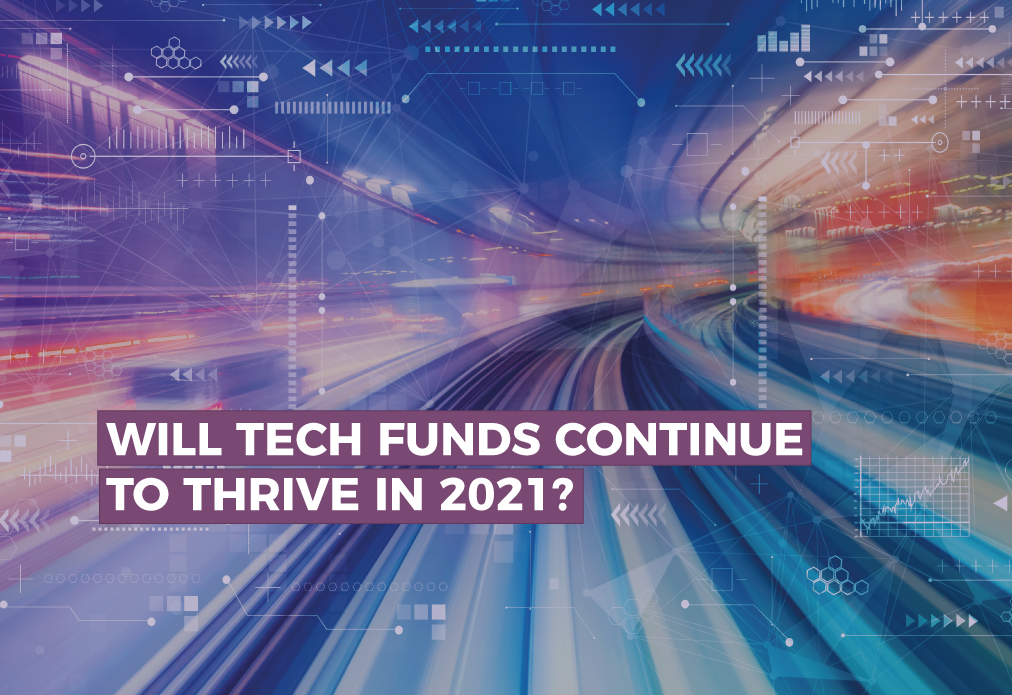 WILL TECH FUNDS CONTINUE TO THRIVE IN 2021?